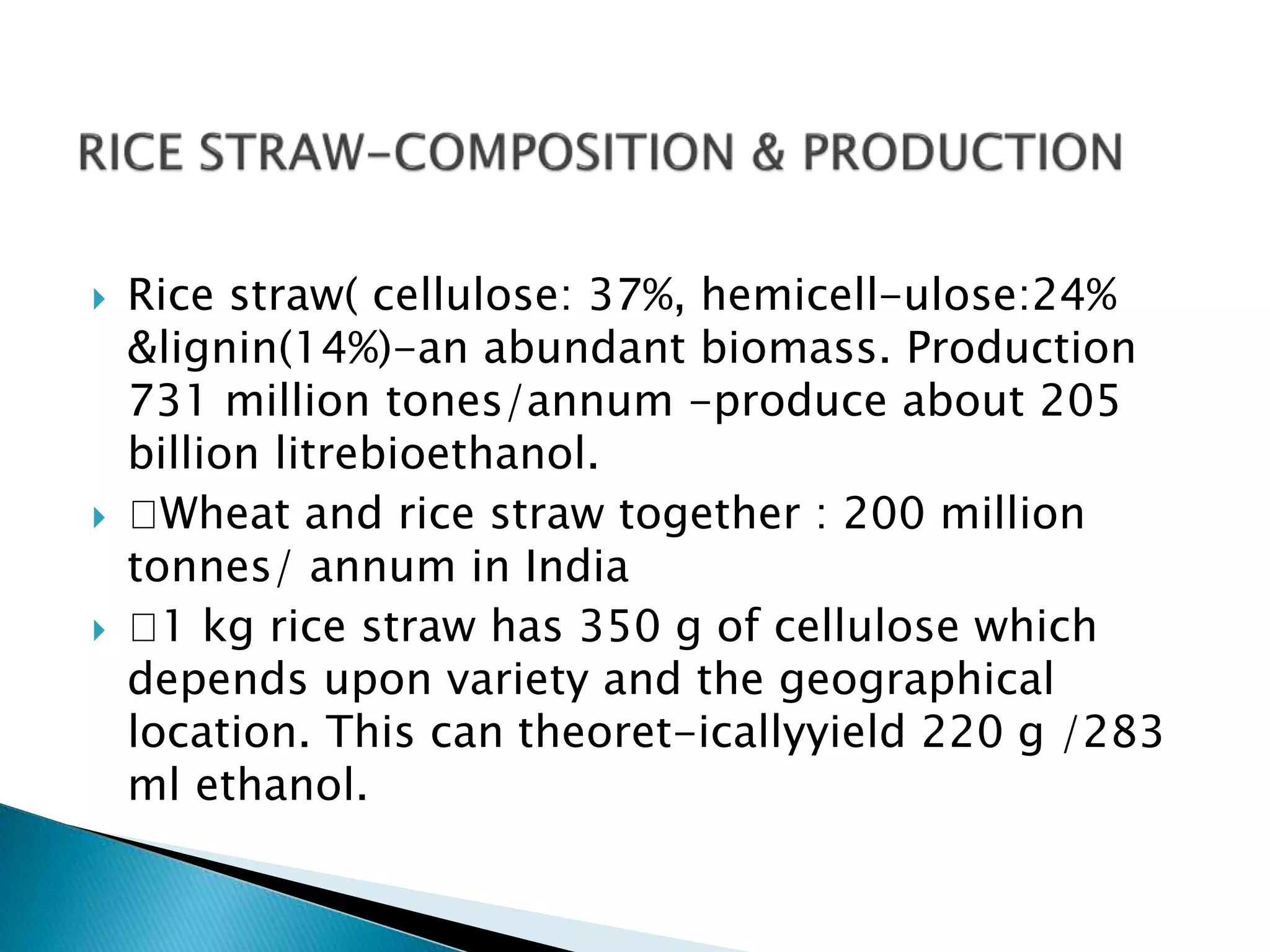 RICE STRAW-COMPOSITION & PRODUCTION

Rice straw( cellulose: 37%, hemicell-ulose:24% &lignin(14%)-an abundant biomass. Production 731 million tones/annum -produce about 205 billion litrebioethanol.

□Wheat and rice straw together : 200 million tonnes/ annum in India

□1 kg rice straw has 350 g of cellulose which depends upon variety and the geographical location. This can theoret-icallyyield 220 g /283 ml ethanol.